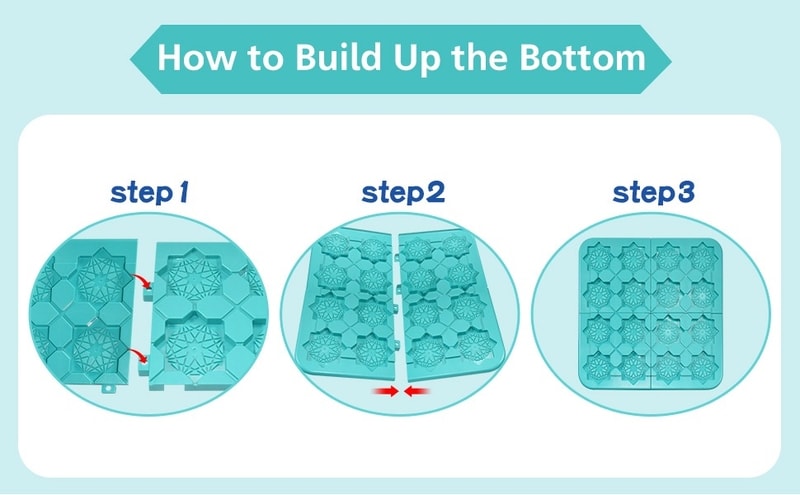 How to Build Up the Bottom

step 1

step2

step3